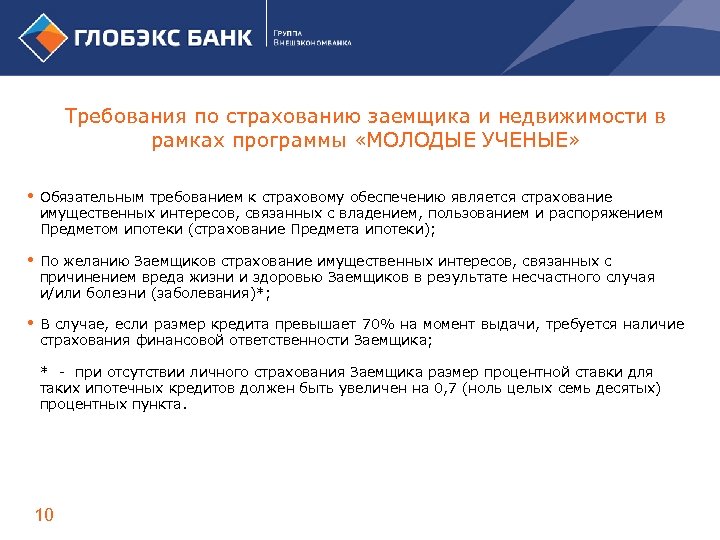 ГЛОБЭКС БАНК

Группа Внешэкономбанка

Требования по страхованию заемщика и недвижимости в рамках программы «МОЛОДЫЕ УЧЕНЫЕ»

• Обязательным требованием к страховому обеспечению является страхование имущественных интересов, связанных с владением, пользованием и распоряжением Предметом ипотеки (страхование Предмета ипотеки);

• По желанию Заемщиков страхование имущественных интересов, связанных с причинением вреда жизни и здоровью Заемщиков в результате несчастного случая и/или болезни (заболевания)*;

• В случае, если размер кредита превышает 70% на момент выдачи, требуется наличие страхования финансовой ответственности Заемщика;

* - при отсутствии личного страхования Заемщика размер процентной ставки для таких ипотечных кредитов должен быть увеличен на 0,7 (ноль целых семь десятых) процентных пункта.

10